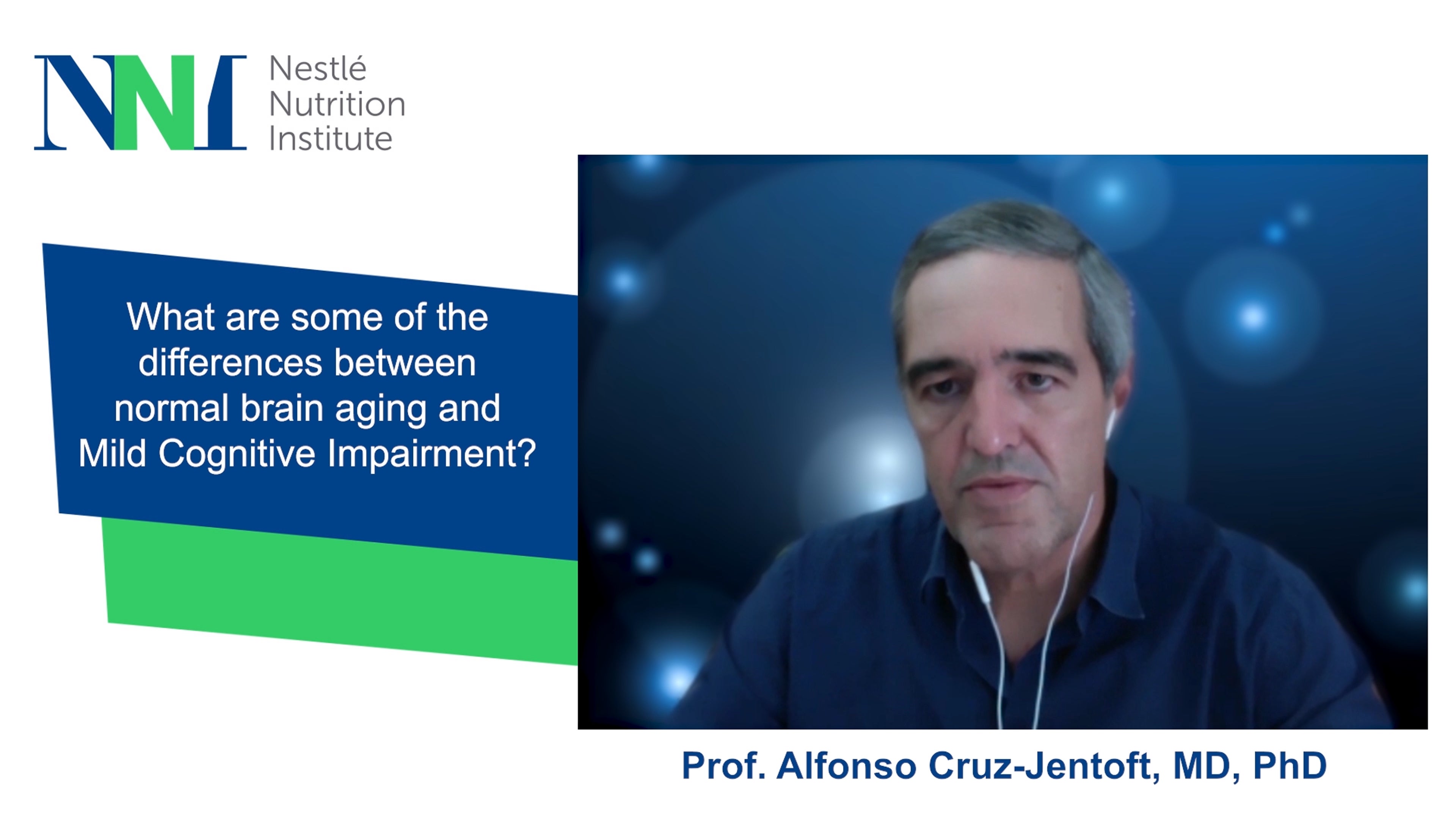 NNI Nestlé Nutrition Institute

What are some of the differences between normal brain aging and Mild Cognitive Impairment?

Prof. Alfonso Cruz-Jentoft, MD, PhD